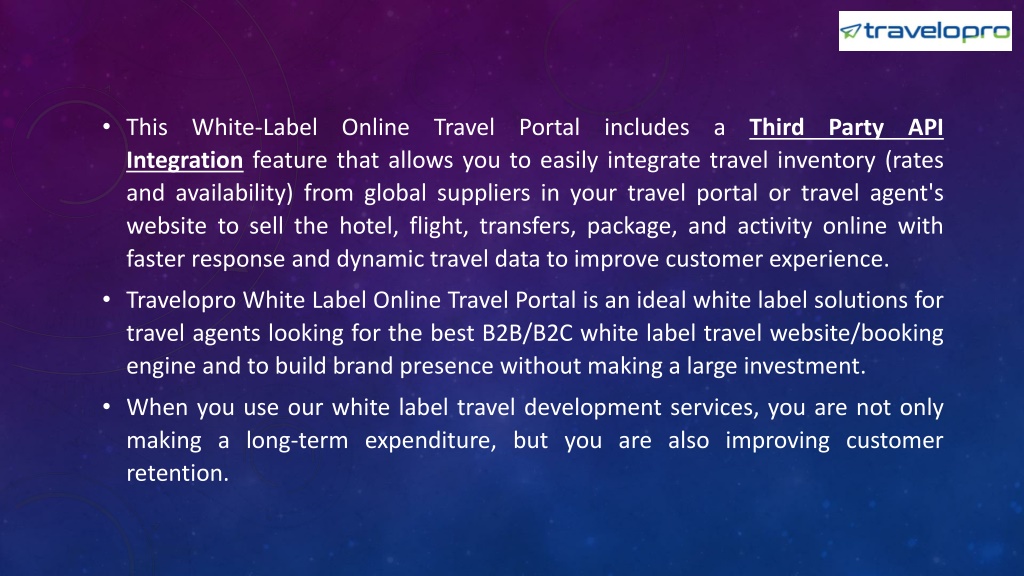 travelopro

• This White-Label Online Travel Portal includes a Third Party API Integration feature that allows you to easily integrate travel inventory (rates and availability) from global suppliers in your travel portal or travel agent's website to sell the hotel, flight, transfers, package, and activity online with faster response and dynamic travel data to improve customer experience.

• Travelopro White Label Online Travel Portal is an ideal white label solutions for travel agents looking for the best B2B/B2C white label travel website/booking engine and to build brand presence without making a large investment.

• When you use our white label travel development services, you are not only making a long-term expenditure, but you are also improving customer retention.